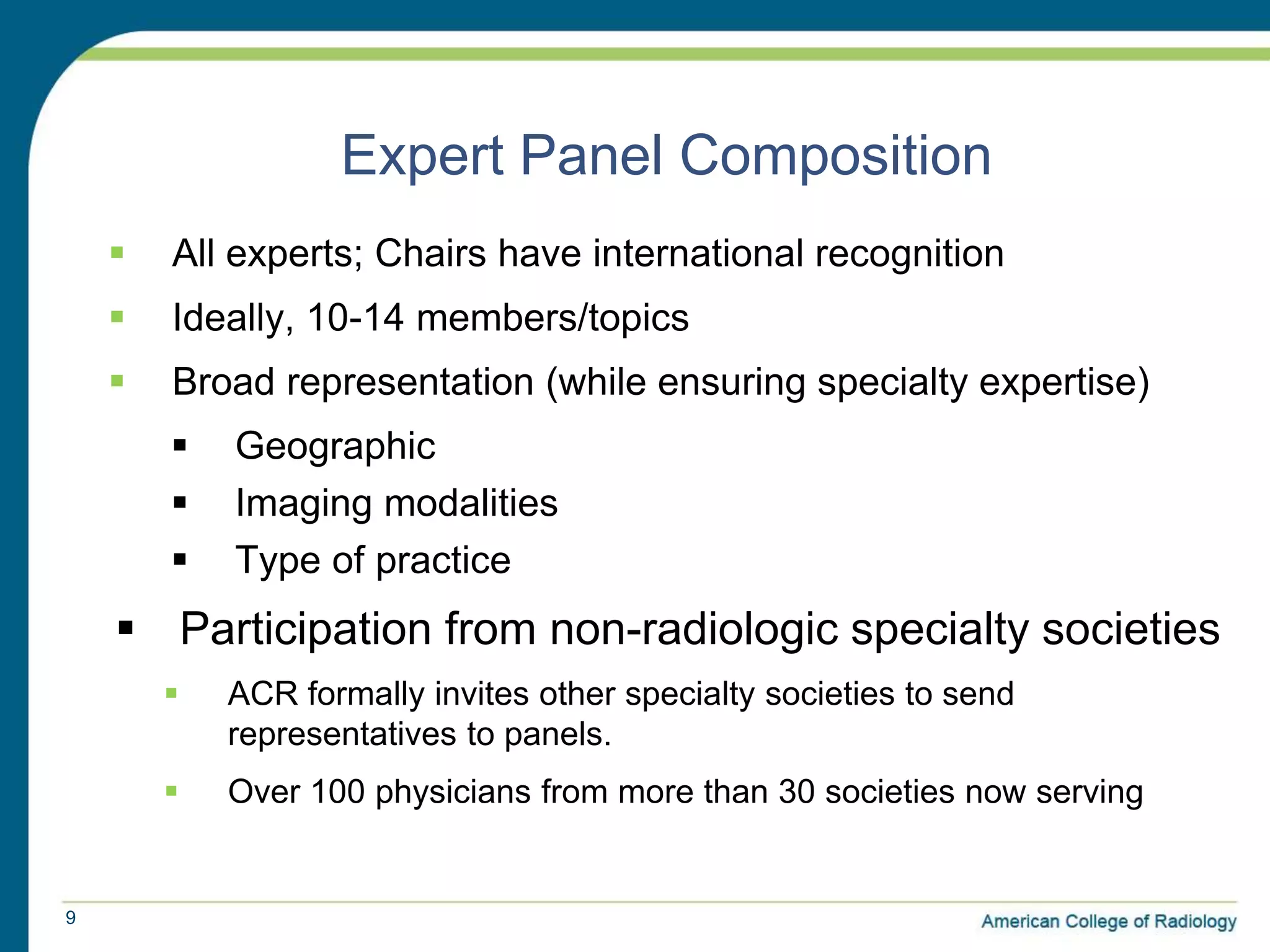 Expert Panel Composition

- All experts; Chairs have international recognition
- Ideally, 10-14 members/topics
- Broad representation (while ensuring specialty expertise)
  - Geographic
  - Imaging modalities
  - Type of practice
- Participation from non-radiologic specialty societies
  - ACR formally invites other specialty societies to send representatives to panels.
  - Over 100 physicians from more than 30 societies now serving

9

American College of Radiology